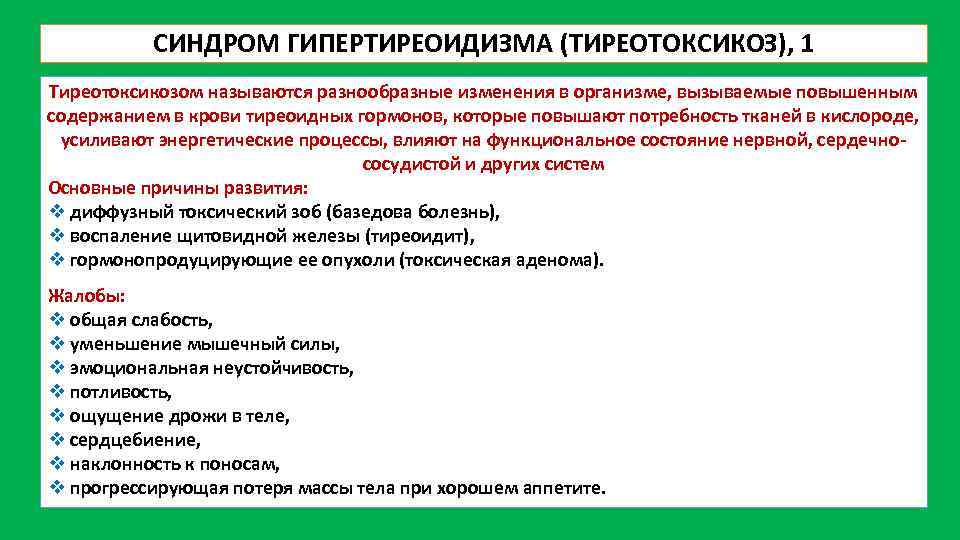 СИНДРОМ ГИПЕРТИРЕОИДИЗМА (ТИРЕОТОКСИКОЗ), 1

Тиреотоксикозом называются разнообразные изменения в организме, вызываемые повышенным содержанием в крови тиреоидных гормонов, которые повышают потребность тканей в кислороде, усиливают энергетические процессы, влияют на функциональное состояние нервной, сердечно-сосудистой и других систем

Основные причины развития:
❖ диффузный токсический зоб (базедова болезнь),
❖ воспаление щитовидной железы (тиреоидит),
❖ гормонопродуцирующие ее опухоли (токсическая аденома).

Жалобы:
❖ общая слабость,
❖ уменьшение мышечный силы,
❖ эмоциональная неустойчивость,
❖ потливость,
❖ ощущение дрожи в теле,
❖ сердцебиение,
❖ наклонность к поносам,
❖ прогрессирующая потеря массы тела при хорошем аппетите.